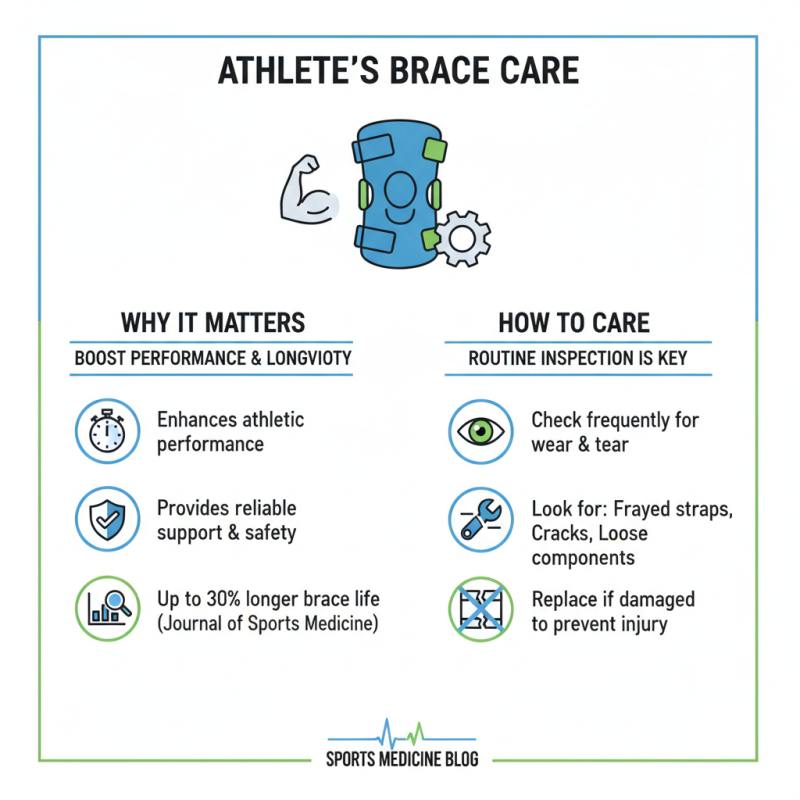 ATHLETE'S BRACE CARE

WHY IT MATTERS

BOOST PERFORMANCE & LONGVIOTY

Enhances athletic performance

Provides reliable support & safety

Up to 30% longer brace life (Journal of Sports Medicine)

HOW TO CARE

ROUTINE INSPECTION IS KEY

Check frequently for wear & tear

Look for: Frayed straps, Cracks, Loose components

Replace if damaged to prevent injury

SPORTS MEDICINE BLOG